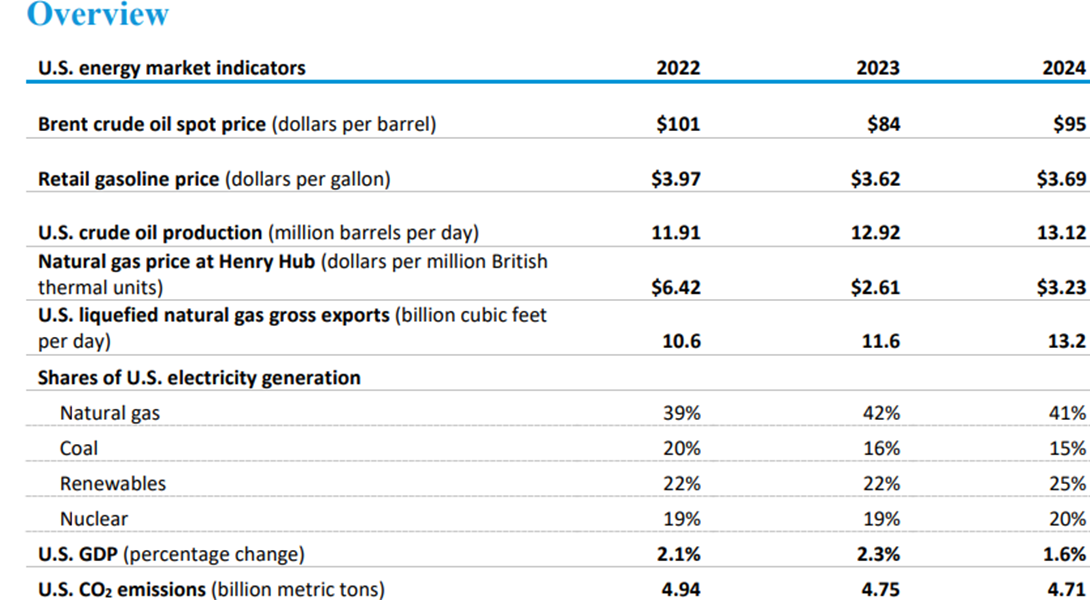 Overview

| U.S. energy market indicators | 2022 | 2023 | 2024 |
|---|---|---|---|
| Brent crude oil spot price (dollars per barrel) | \$101 | \$84 | \$95 |
| Retail gasoline price (dollars per gallon) | \$3.97 | \$3.62 | \$3.69 |
| U.S. crude oil production (million barrels per day) | 11.91 | 12.92 | 13.12 |
| Natural gas price at Henry Hub (dollars per million British thermal units) | \$6.42 | \$2.61 | \$3.23 |
| U.S. liquefied natural gas gross exports (billion cubic feet per day) | 10.6 | 11.6 | 13.2 |
| Shares of U.S. electricity generation | | | |
| Natural gas | 39% | 42% | 41% |
| Coal | 20% | 16% | 15% |
| Renewables | 22% | 22% | 25% |
| Nuclear | 19% | 19% | 20% |
| U.S. GDP (percentage change) | 2.1% | 2.3% | 1.6% |
| U.S. $CO_2$ emissions (billion metric tons) | 4.94 | 4.75 | 4.71 |